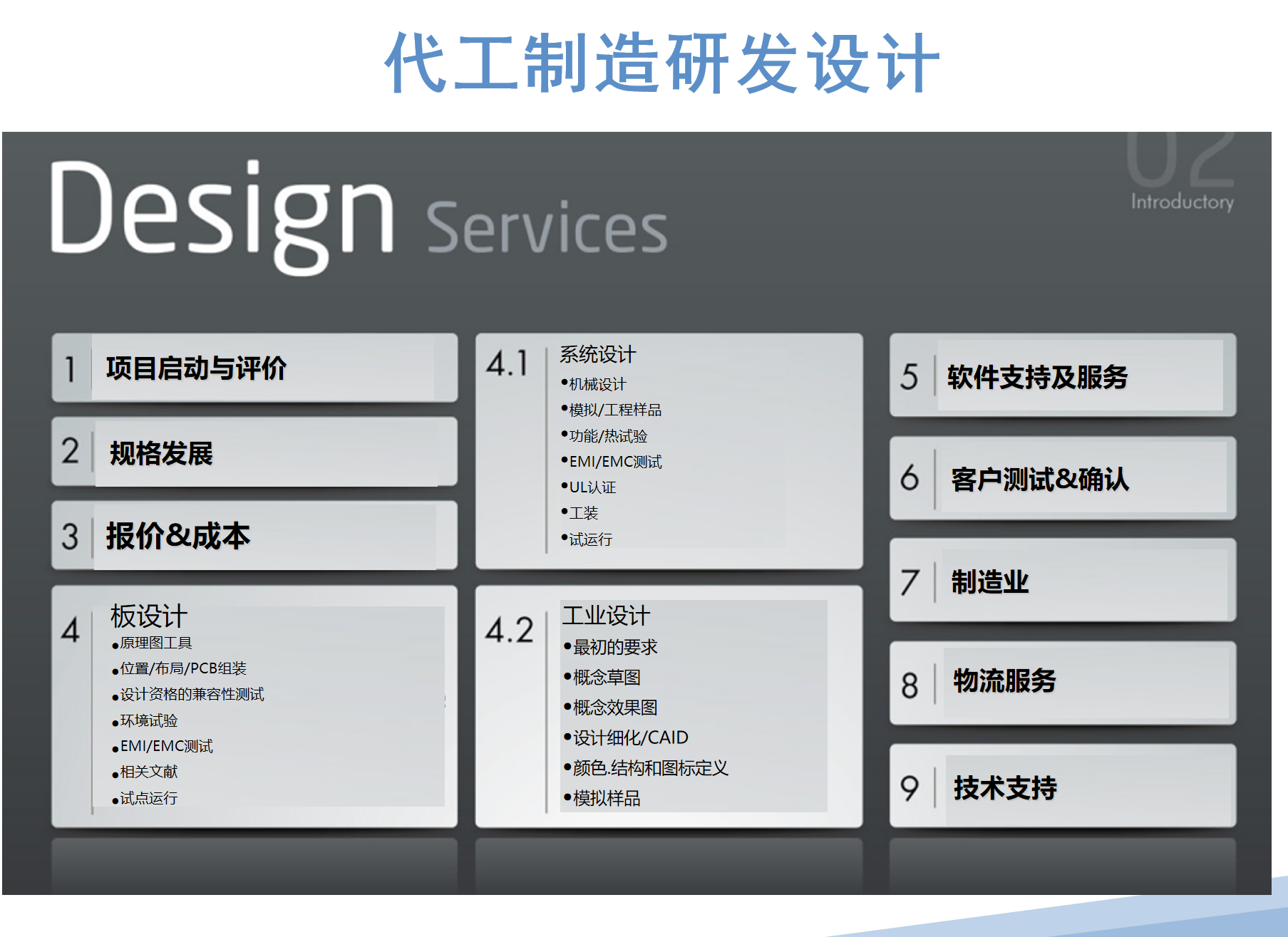 代工制造研发设计

Design Services

02
Introductory

1 项目启动与评价

2 规格发展

3 报价&成本

4 板设计
•原理图工具
•位置/布局/PCB组装
•设计资格的兼容性测试
•环境试验
•EMI/EMC测试
•相关文献
•试点运行

4.1 系统设计
•机械设计
•模拟/工程样品
•功能/热试验
•EMI/EMC测试
•UL认证
•工装
•试运行

4.2 工业设计
•最初的要求
•概念草图
•概念效果图
•设计细化/CAID
•颜色.结构和图标定义
•模拟样品

5 软件支持及服务

6 客户测试&确认

7 制造业

8 物流服务

9 技术支持